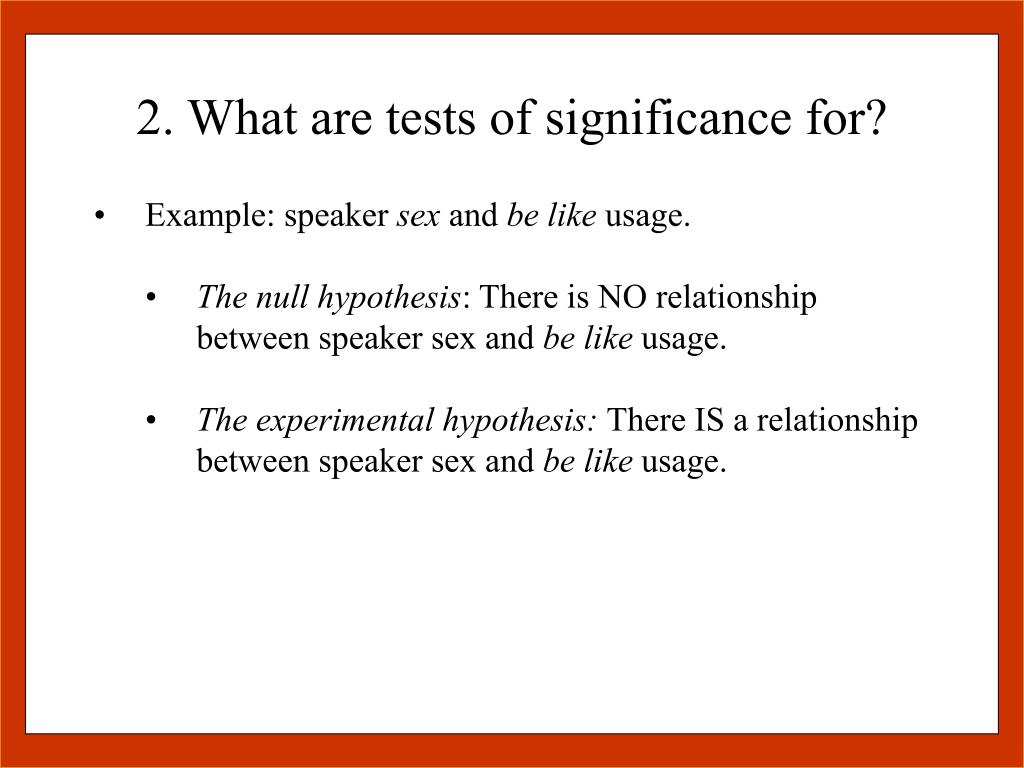 2. What are tests of significance for?

• Example: speaker sex and be like usage.

• The null hypothesis: There is NO relationship between speaker sex and be like usage.

• The experimental hypothesis: There IS a relationship between speaker sex and be like usage.